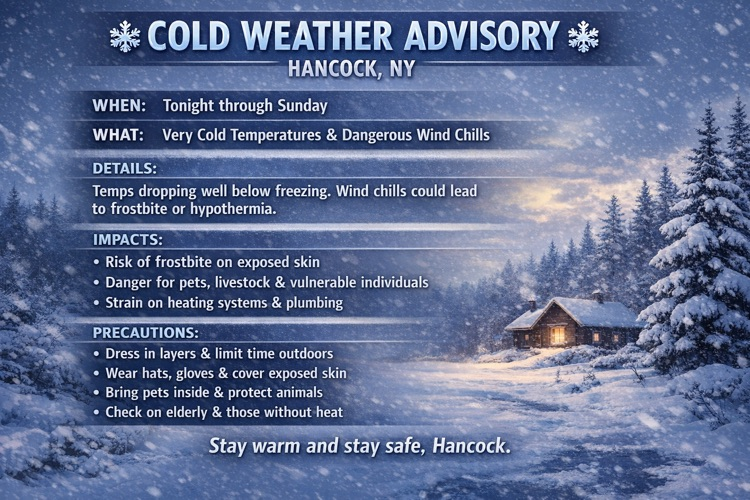 COLD WEATHER ADVISORY

HANCOCK, NY

WHEN: Tonight through Sunday

WHAT: Very Cold Temperatures & Dangerous Wind Chills

DETAILS:

Temps dropping well below freezing. Wind chills could lead to frostbite or hypothermia.

IMPACTS:

• Risk of frostbite on exposed skin
• Danger for pets, livestock & vulnerable individuals
• Strain on heating systems & plumbing

PRECAUTIONS:

• Dress in layers & limit time outdoors
• Wear hats, gloves & cover exposed skin
• Bring pets inside & protect animals
• Check on elderly & those without heat

Stay warm and stay safe, Hancock.